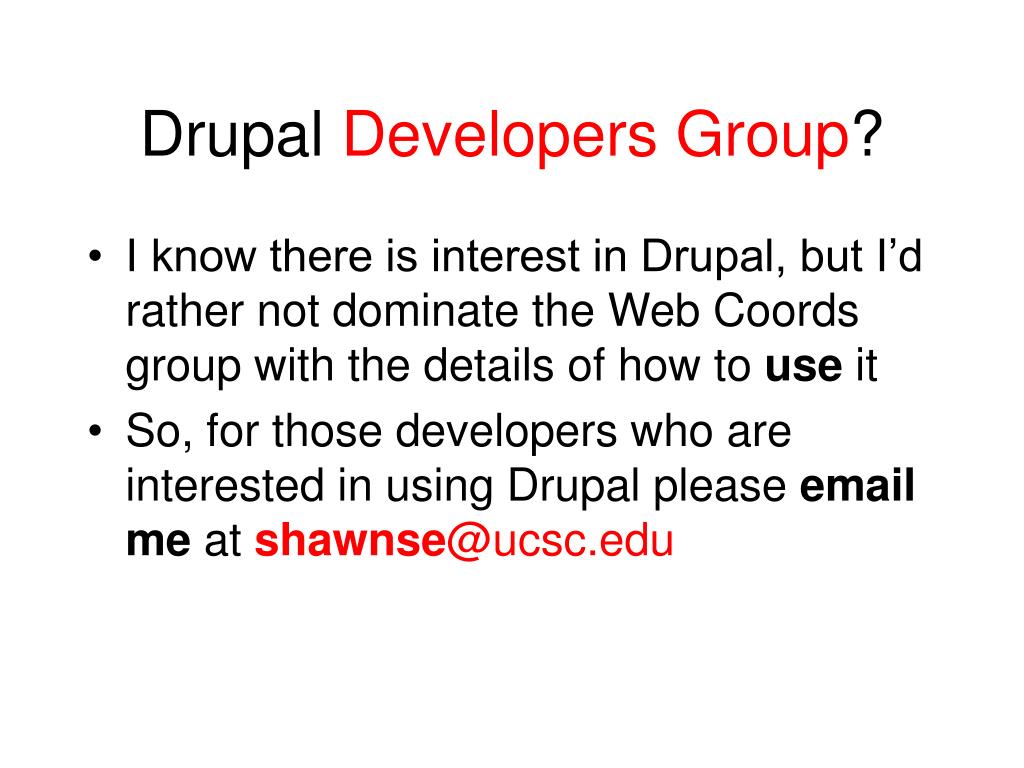 Drupal Developers Group?

• I know there is interest in Drupal, but I'd rather not dominate the Web Coords group with the details of how to use it
• So, for those developers who are interested in using Drupal please email me at shawnse@ucsc.edu